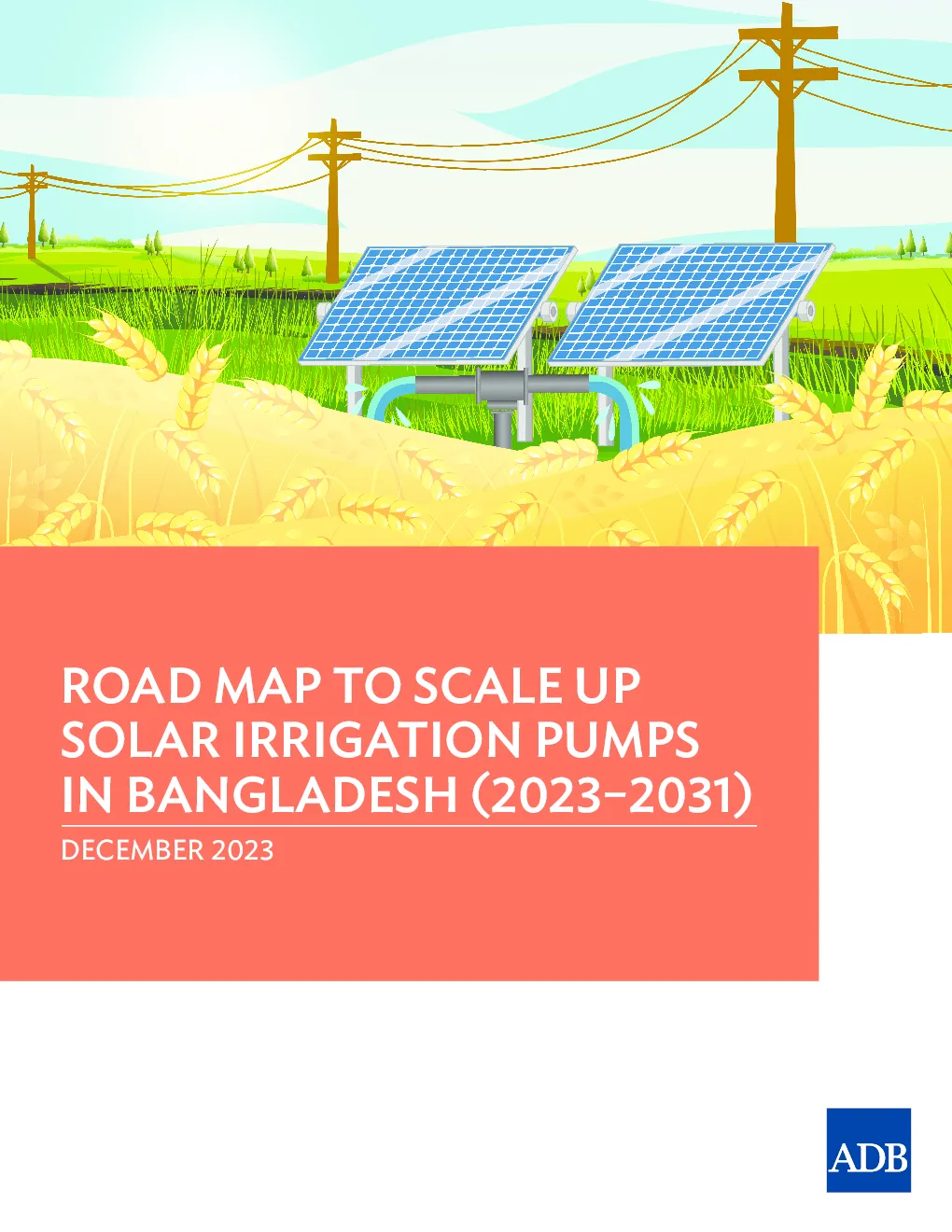 ROAD MAP TO SCALE UP SOLAR IRRIGATION PUMPS IN BANGLADESH (2023–2031)

DECEMBER 2023

ADB